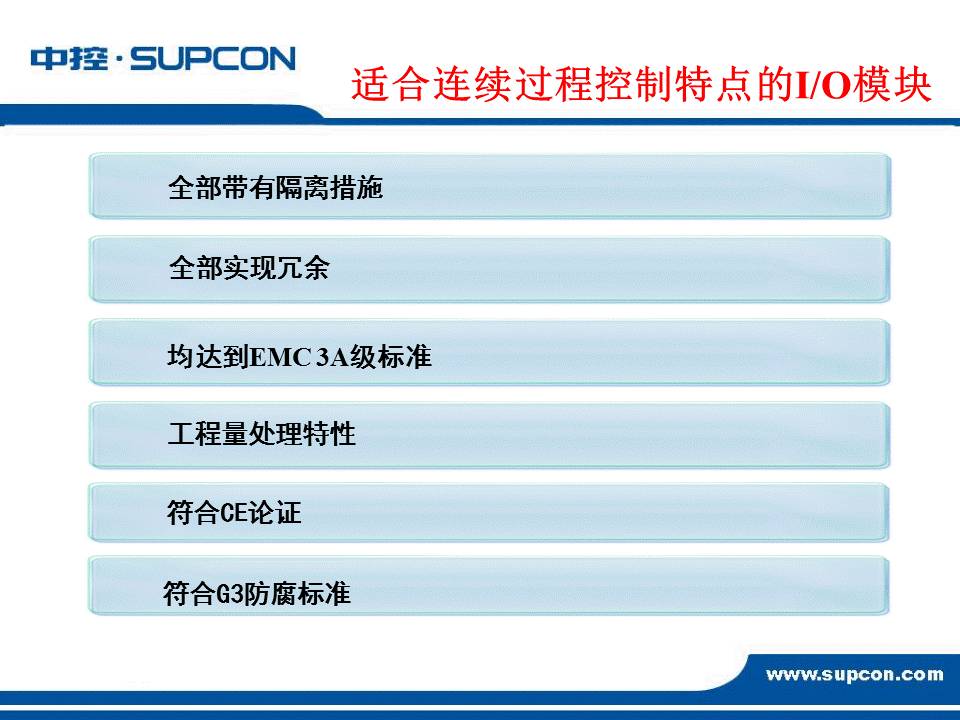 中控·SUPCON

适合连续过程控制特点的I/O模块

全部带有隔离措施

全部实现冗余

均达到EMC 3A级标准

工程量处理特性

符合CE论证

符合G3防腐标准

www.supcon.com